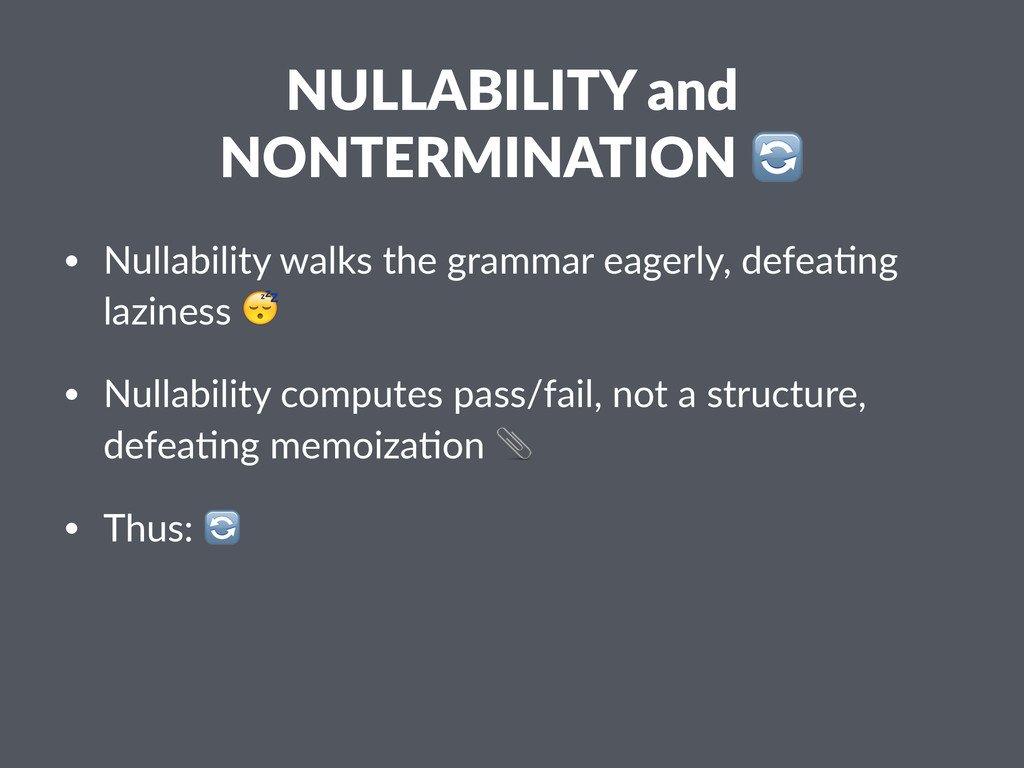 NULLABILITY and NONTERMINATION 🔄

• Nullability walks the grammar eagerly, defeating laziness 😴

• Nullability computes pass/fail, not a structure, defeating memoization 📎

• Thus: 🔄